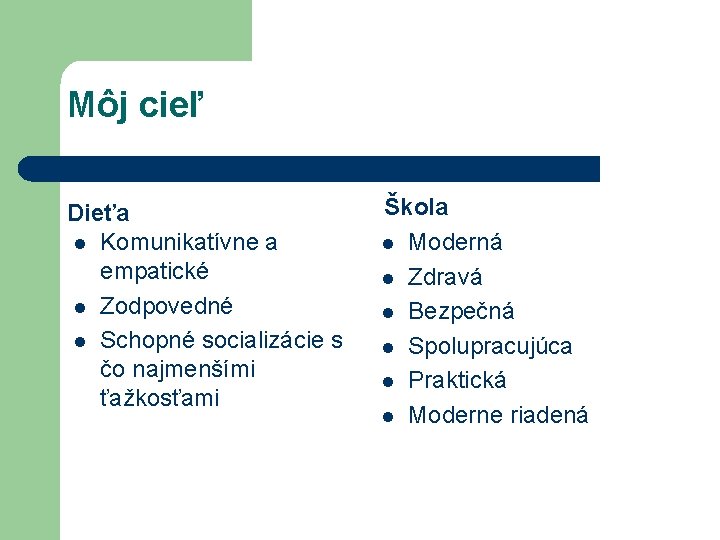 Môj cieľ

Dieťa
- Komunikatívne a empatické
- Zodpovedné
- Schopné socializácie s čo najmenšími ťažkosťami

Škola
- Moderná
- Zdravá
- Bezpečná
- Spolupracujúca
- Praktická
- Moderne riadená